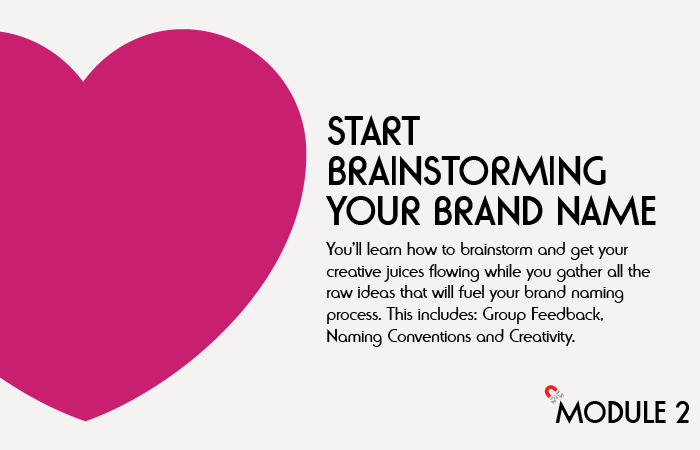 START BRAINSTORMING YOUR BRAND NAME

You'll learn how to brainstorm and get your creative juices flowing while you gather all the raw ideas that will fuel your brand naming process. This includes: Group Feedback, Naming Conventions and Creativity.

MODULE 2